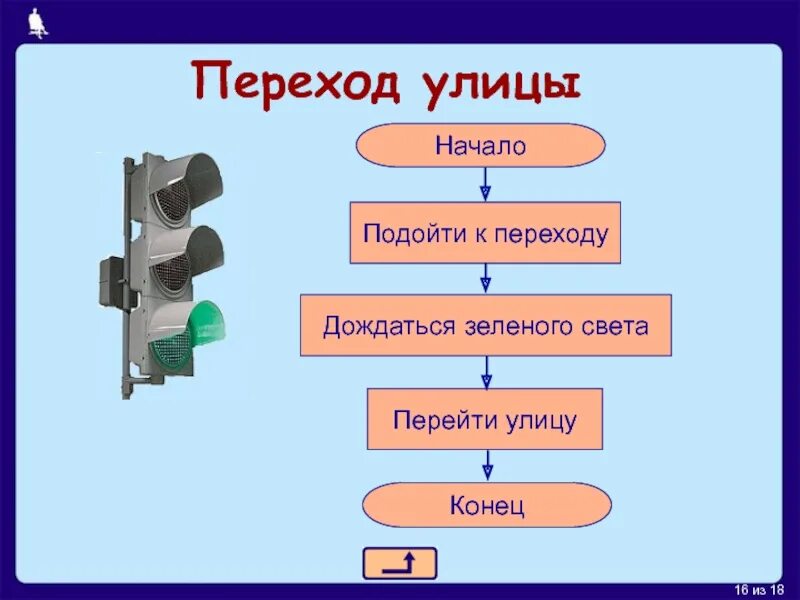 Переход улицы

Начало

Подойти к переходу

Дождаться зеленого света

Перейти улицу

Конец

16 из 18